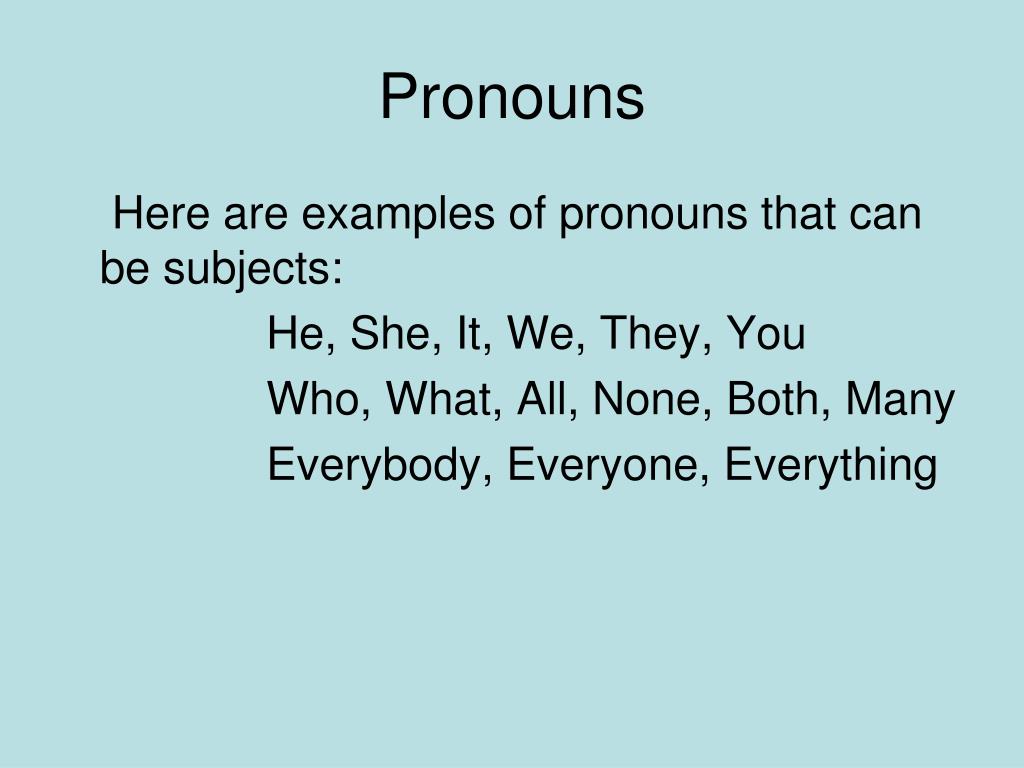 Pronouns

Here are examples of pronouns that can be subjects:

He, She, It, We, They, You

Who, What, All, None, Both, Many

Everybody, Everyone, Everything